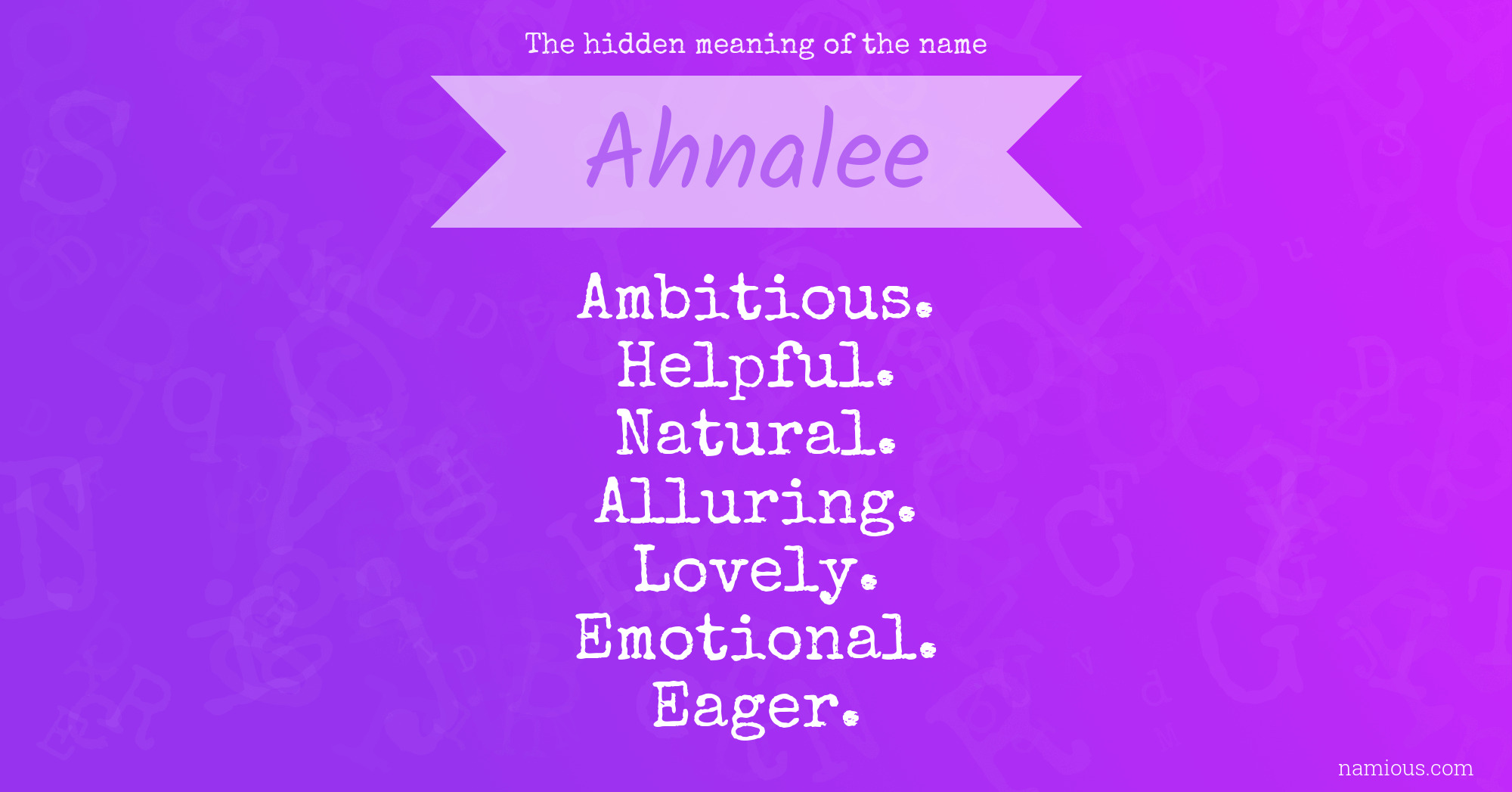 The hidden meaning of the name

Ahnalee

Ambitious.
Helpful.
Natural.
Alluring.
Lovely.
Emotional.
Eager.

namious.com